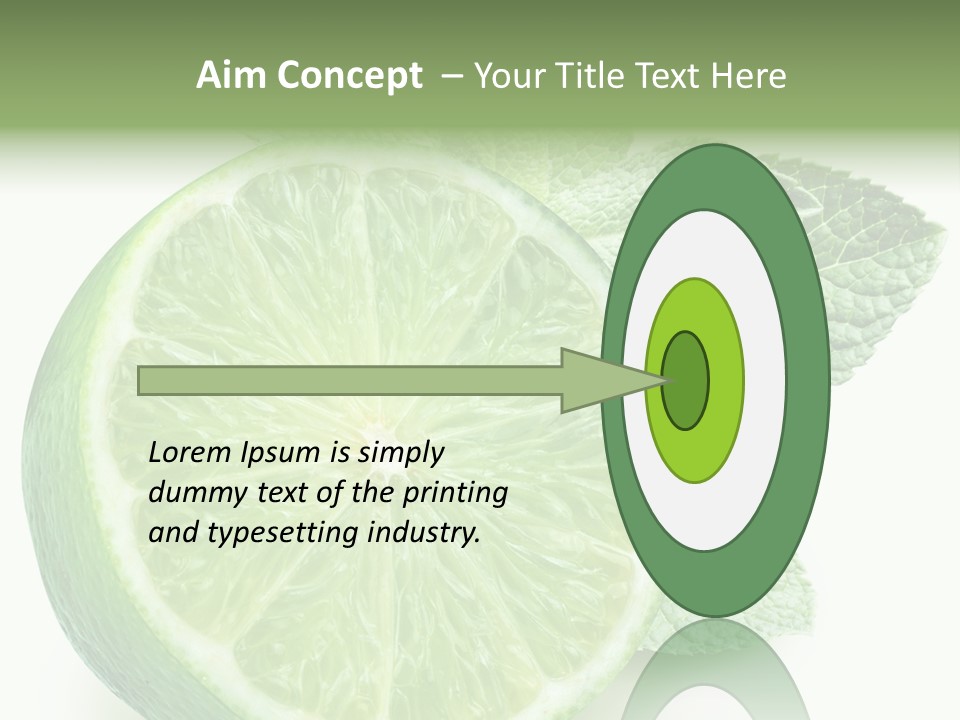 Aim Concept – Your Title Text Here

Lorem Ipsum is simply dummy text of the printing and typesetting industry.